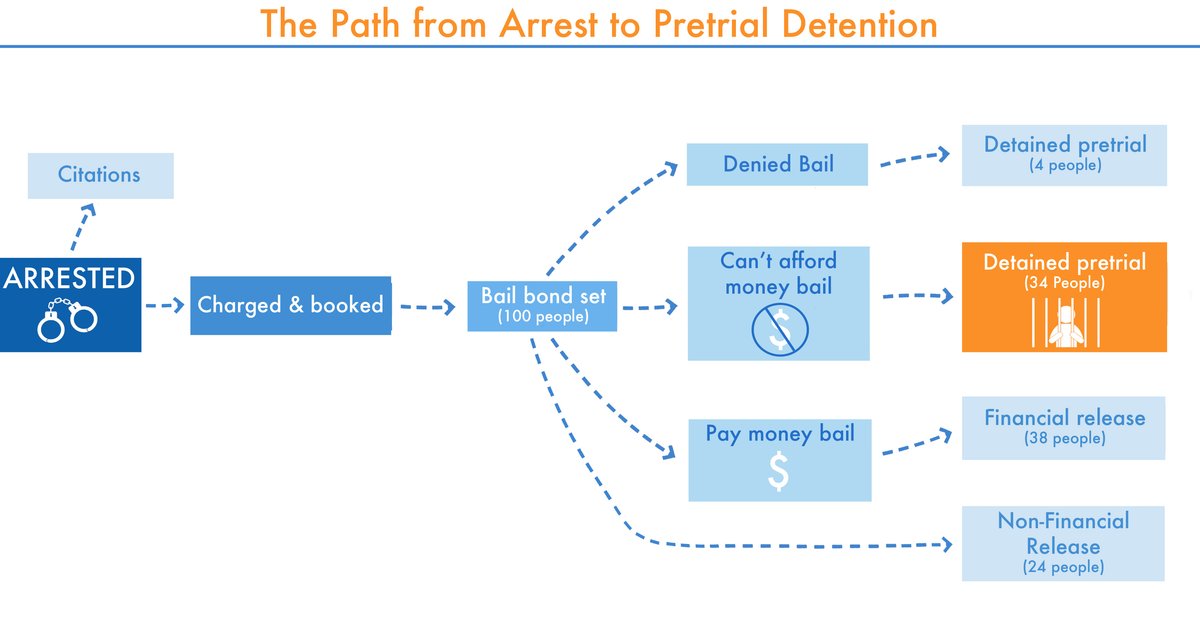 The Path from Arrest to Pretrial Detention

Citations

ARRESTED

Charged & booked

Bail bond set
(100 people)

Denied Bail

Can't afford money bail

Pay money bail
$

Detained pretrial
(4 people)

Detained pretrial
(34 People)

Financial release
(38 people)

Non-Financial Release
(24 people)